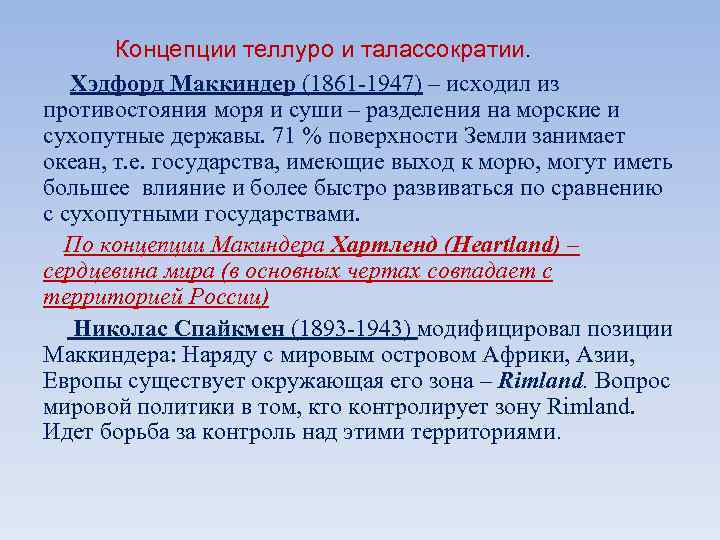 Концепции теллуро и талассократии.

Хэдфорд Маккиндер (1861-1947) – исходил из противостояния моря и суши – разделения на морские и сухопутные державы. 71 % поверхности Земли занимает океан, т.е. государства, имеющие выход к морю, могут иметь большее влияние и более быстро развиваться по сравнению с сухопутными государствами.

По концепции Макиндера Хартленд (Heartland) – сердцевина мира (в основных чертах совпадает с территорией России)

Николас Спайкмен (1893-1943) модифицировал позиции Маккиндера: Наряду с мировым островом Африки, Азии, Европы существует окружающая его зона – Rimland. Вопрос мировой политики в том, кто контролирует зону Rimland. Идет борьба за контроль над этими территориями.